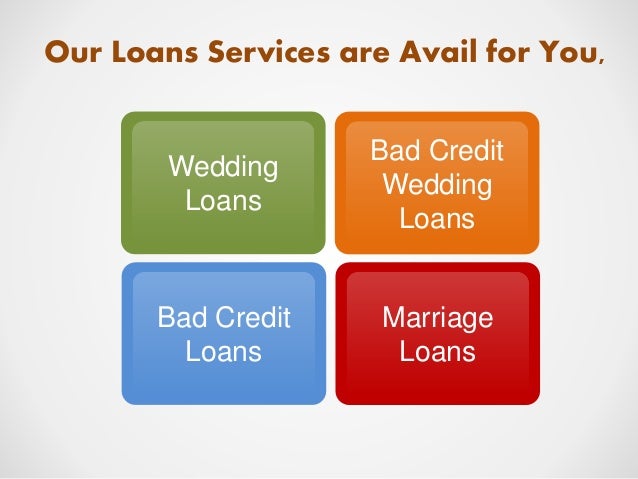 Our Loans Services are Avail for You,

Wedding Loans

Bad Credit Wedding Loans

Bad Credit Loans

Marriage Loans